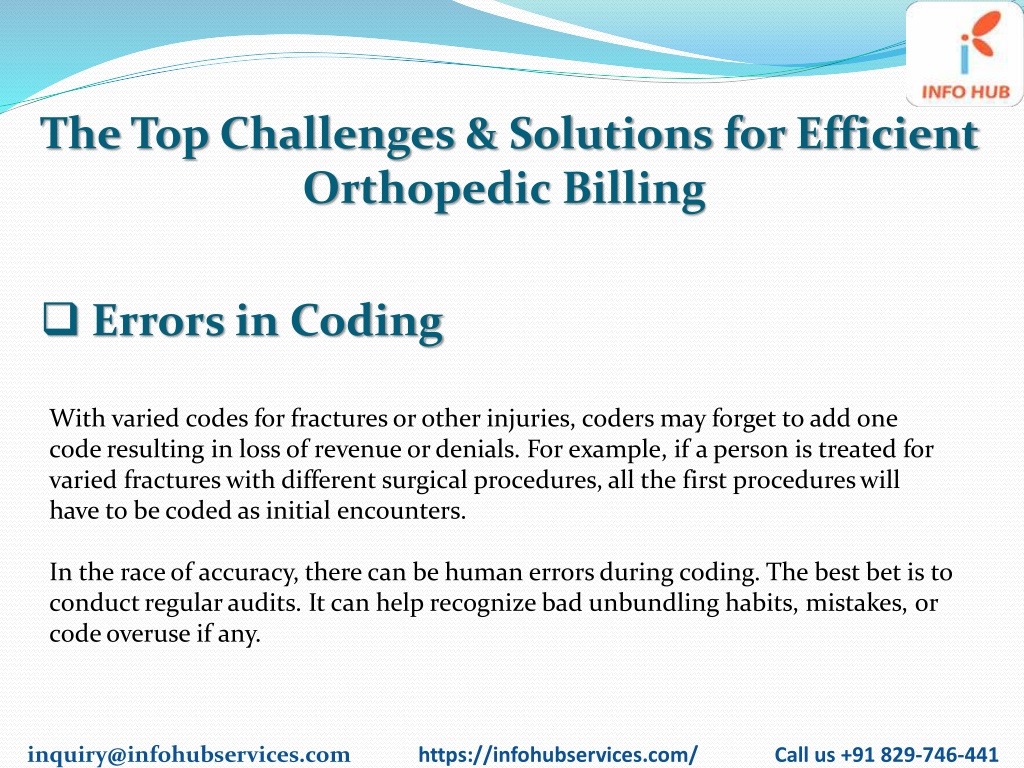 INFO HUB

The Top Challenges & Solutions for Efficient Orthopedic Billing

❑ Errors in Coding

With varied codes for fractures or other injuries, coders may forget to add one code resulting in loss of revenue or denials. For example, if a person is treated for varied fractures with different surgical procedures, all the first procedures will have to be coded as initial encounters.

In the race of accuracy, there can be human errors during coding. The best bet is to conduct regular audits. It can help recognize bad unbundling habits, mistakes, or code overuse if any.

inquiry@infohubservices.com https://infohubservices.com/ Call us +91 829-746-441